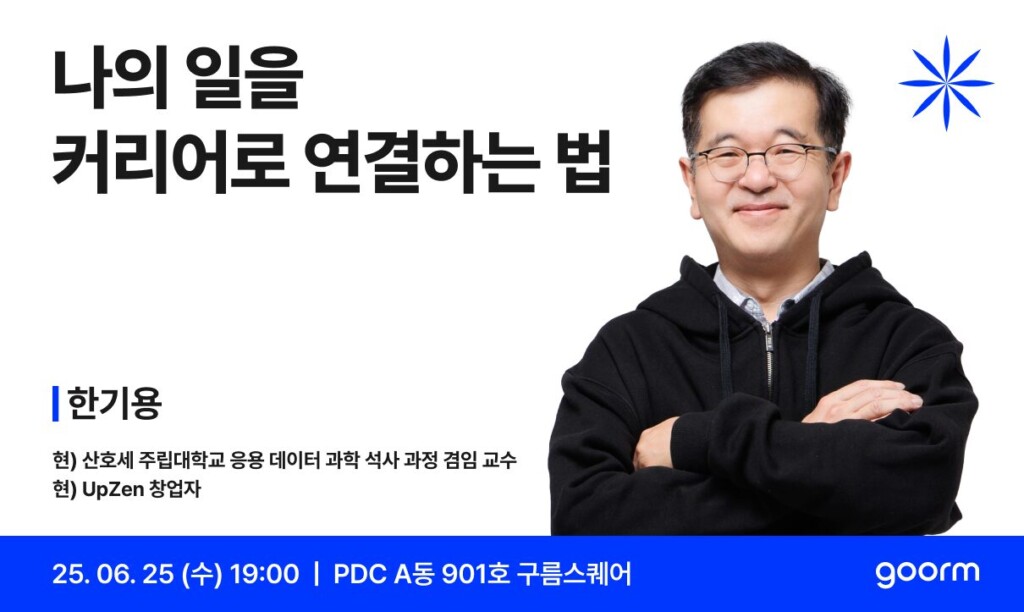 나의 일을
커리어로 연결하는 법

한기용

현) 산호세 주립대학교 응용 데이터 과학 석사 과정 겸임 교수
현) UpZen 창업자

25. 06. 25 (수) 19:00 | PDC A동 901호 구름스퀘어

goorm